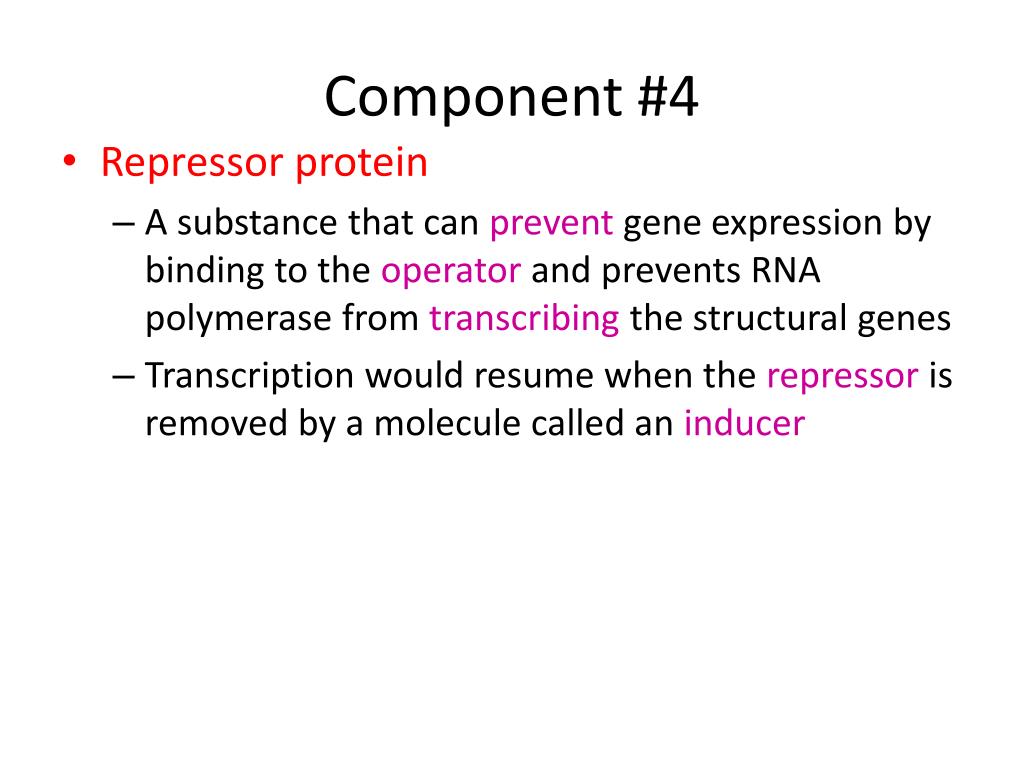 Component #4

• Repressor protein

– A substance that can prevent gene expression by binding to the operator and prevents RNA polymerase from transcribing the structural genes

– Transcription would resume when the repressor is removed by a molecule called an inducer